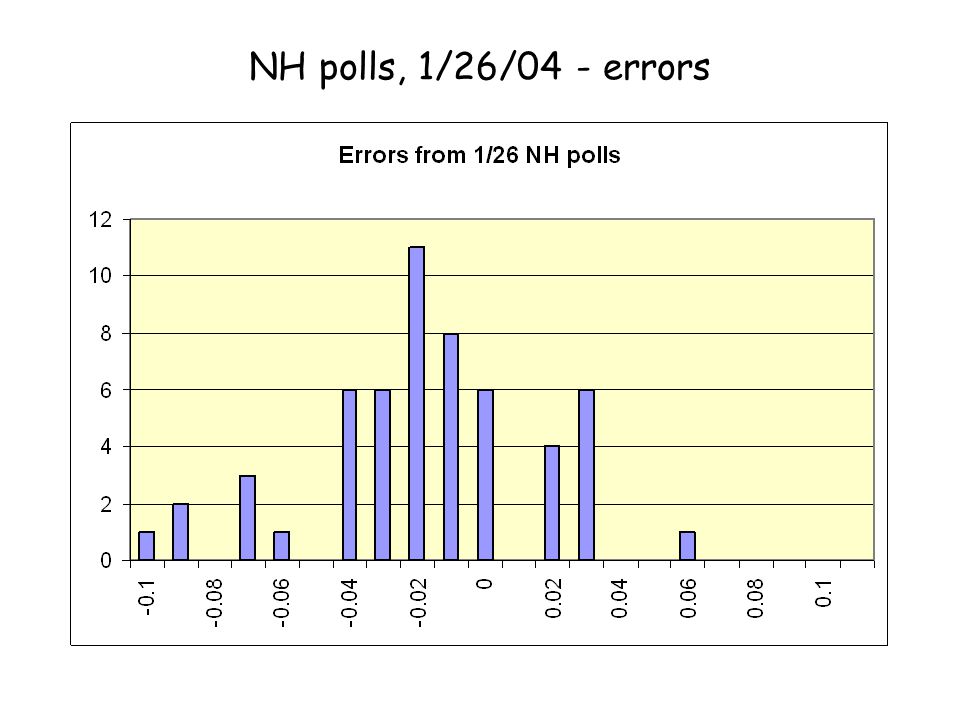 NH polls, 1/26/04 - errors

Errors from 1/26 NH polls

12
10
8
6
4
2
0

-0.1
-0.08
-0.06
-0.04
-0.02
0
0.02
0.04
0.06
0.08
0.1